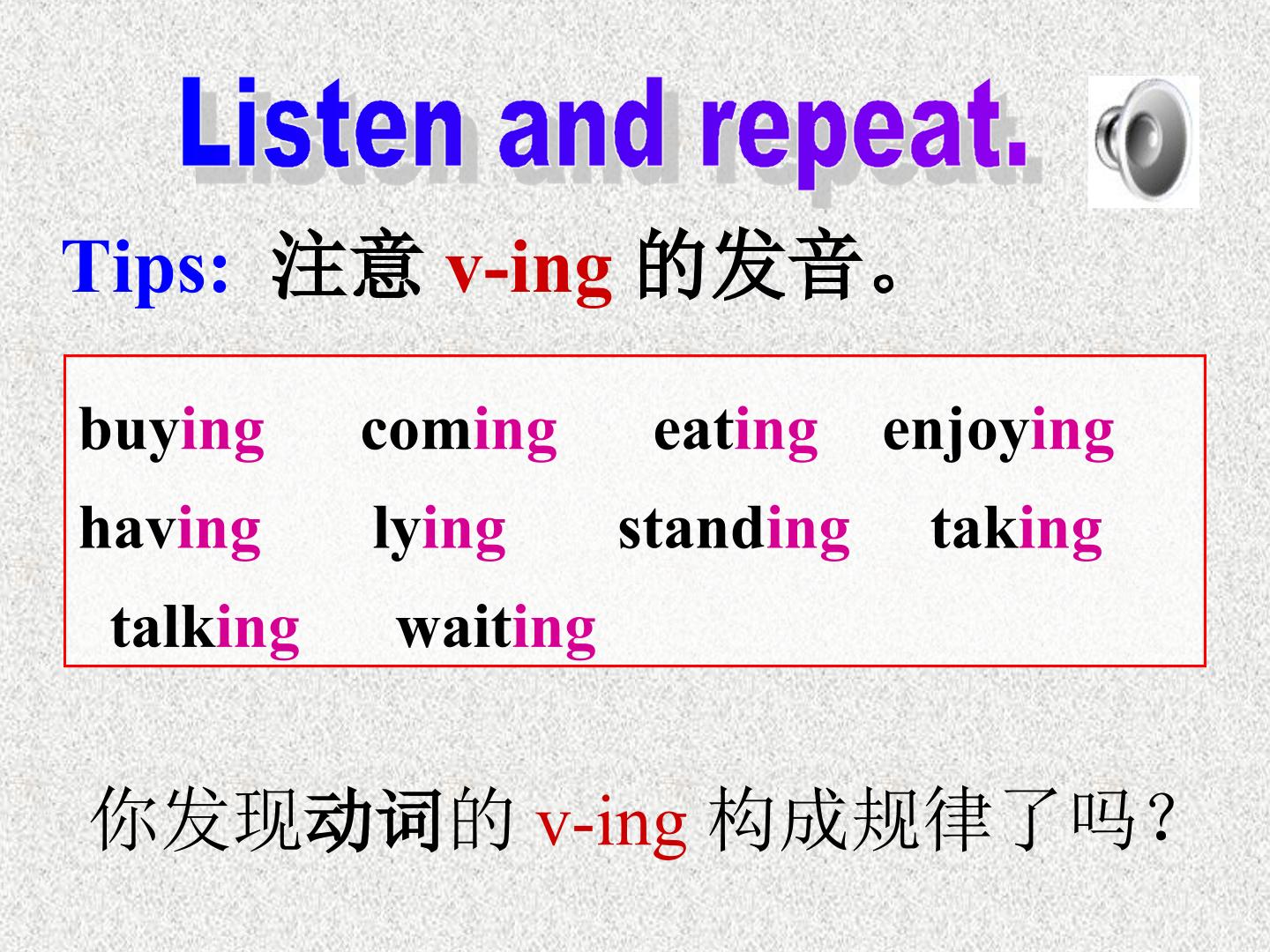 Listen and repeat.

Tips: 注意 v-ing 的发音。

buying coming eating enjoying
having lying standing taking
talking waiting

你发现动词的 v-ing 构成规律了吗？